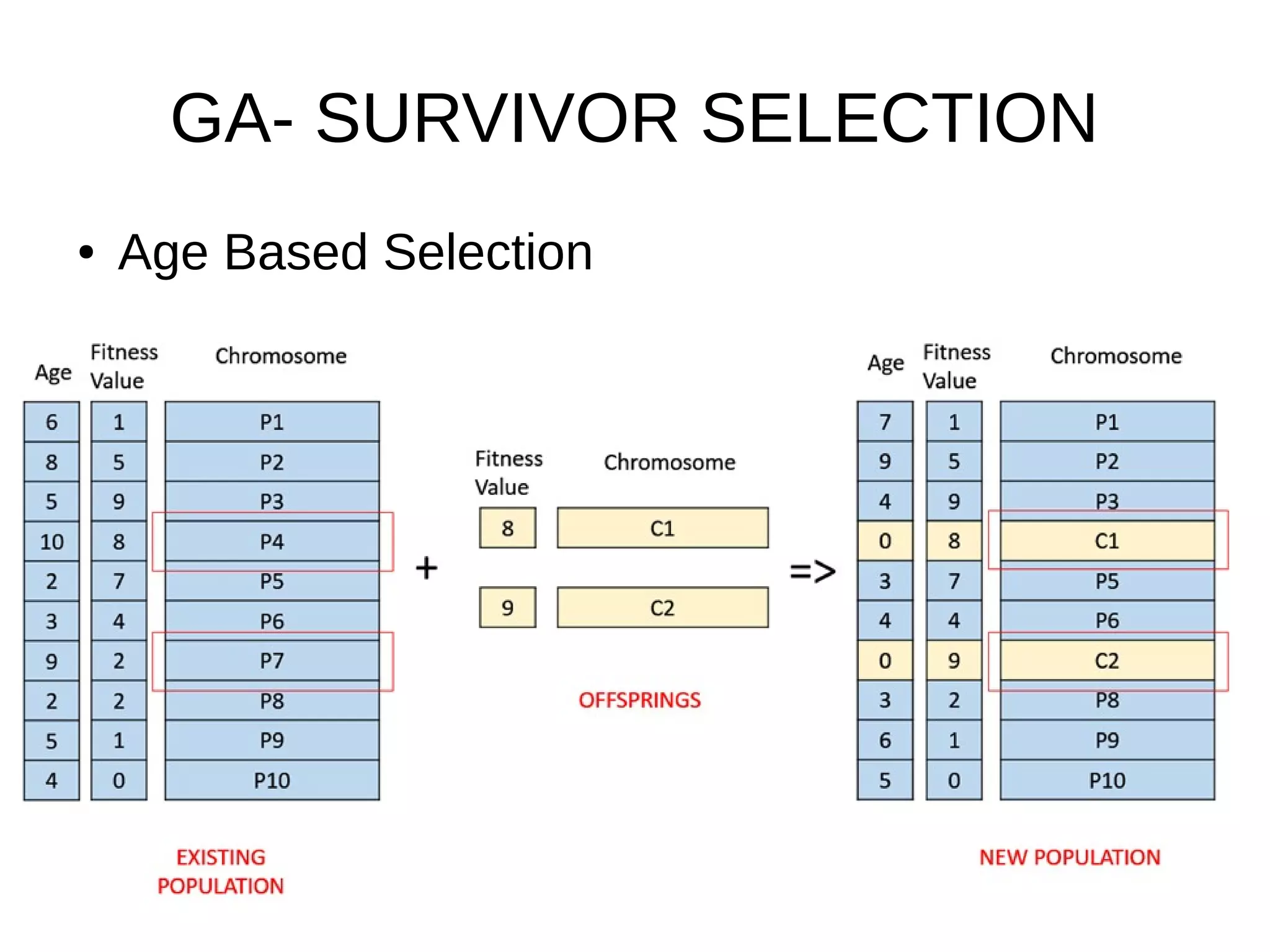 GA- SURVIVOR SELECTION

• Age Based Selection

| Age | Fitness Value | Chromosome |
|---|---|---|
| 6 | 1 | P1 |
| 8 | 5 | P2 |
| 5 | 9 | P3 |
| 10 | 8 | P4 |
| 2 | 7 | P5 |
| 3 | 4 | P6 |
| 9 | 2 | P7 |
| 2 | 2 | P8 |
| 5 | 1 | P9 |
| 4 | 0 | P10 |

EXISTING POPULATION

+

| Fitness Value | Chromosome |
|---|---|
| 8 | C1 |
| 9 | C2 |

OFFSPRINGS

=>

| Age | Fitness Value | Chromosome |
|---|---|---|
| 7 | 1 | P1 |
| 9 | 5 | P2 |
| 4 | 9 | P3 |
| 0 | 8 | C1 |
| 3 | 7 | P5 |
| 4 | 4 | P6 |
| 0 | 9 | C2 |
| 3 | 2 | P8 |
| 6 | 1 | P9 |
| 5 | 0 | P10 |

NEW POPULATION